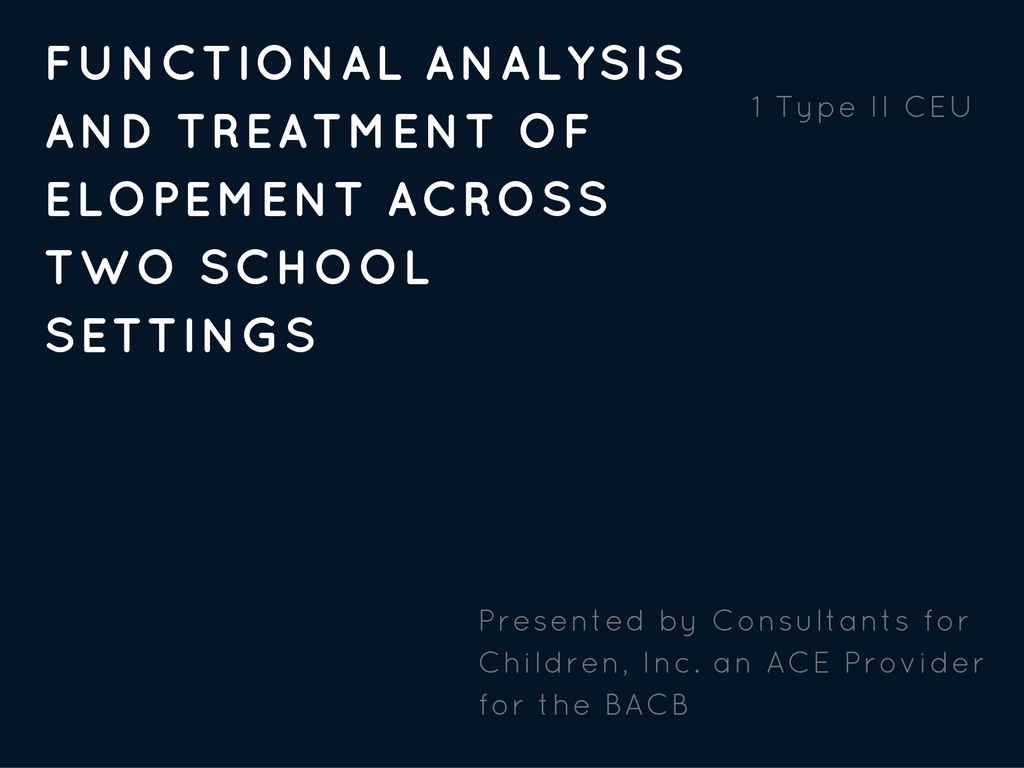 FUNCTIONAL ANALYSIS AND TREATMENT OF ELOPEMENT ACROSS TWO SCHOOL SETTINGS

1 Type II CEU

Presented by Consultants for Children, Inc. an ACE Provider for the BACB